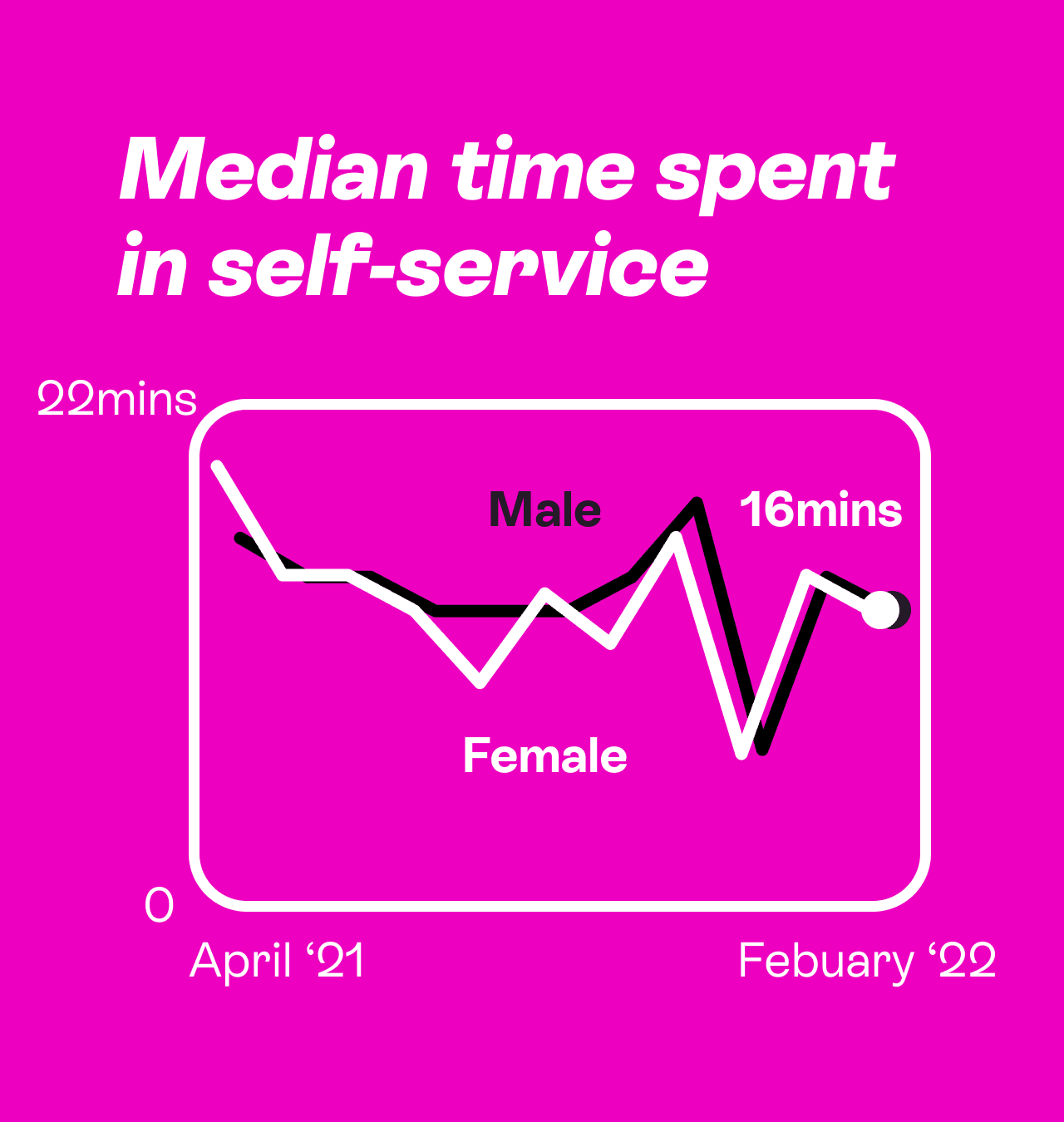 Median time spent in self-service

22mins

Male

16mins

Female

0

April ‘21

Febuary ‘22